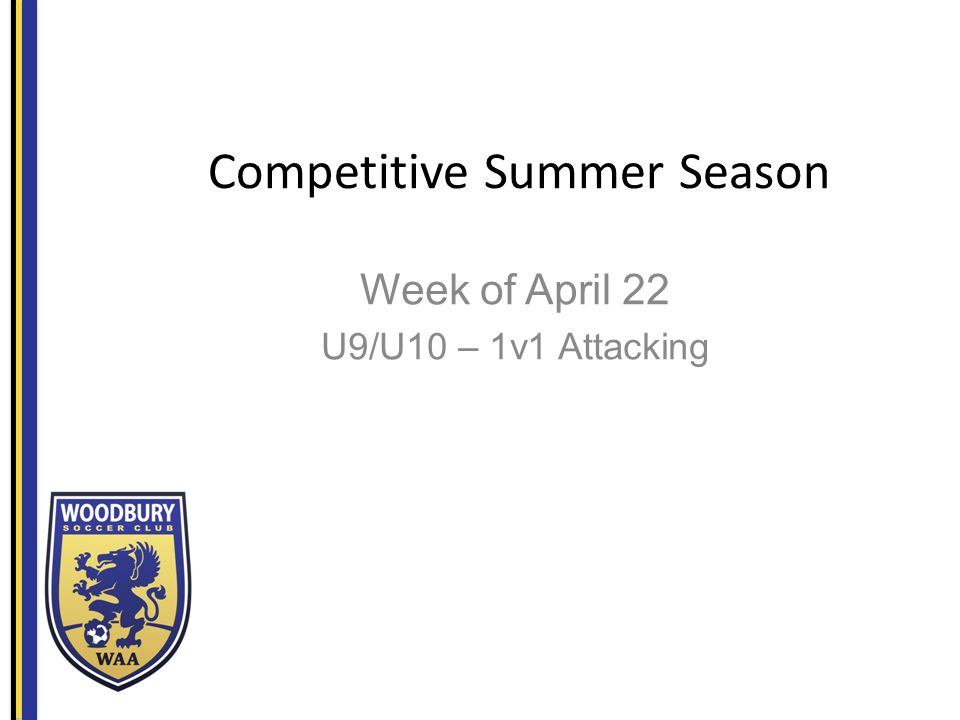 Competitive Summer Season

Week of April 22

U9/U10 – 1v1 Attacking

WOODBURY
SOCCER CLUB
WAA